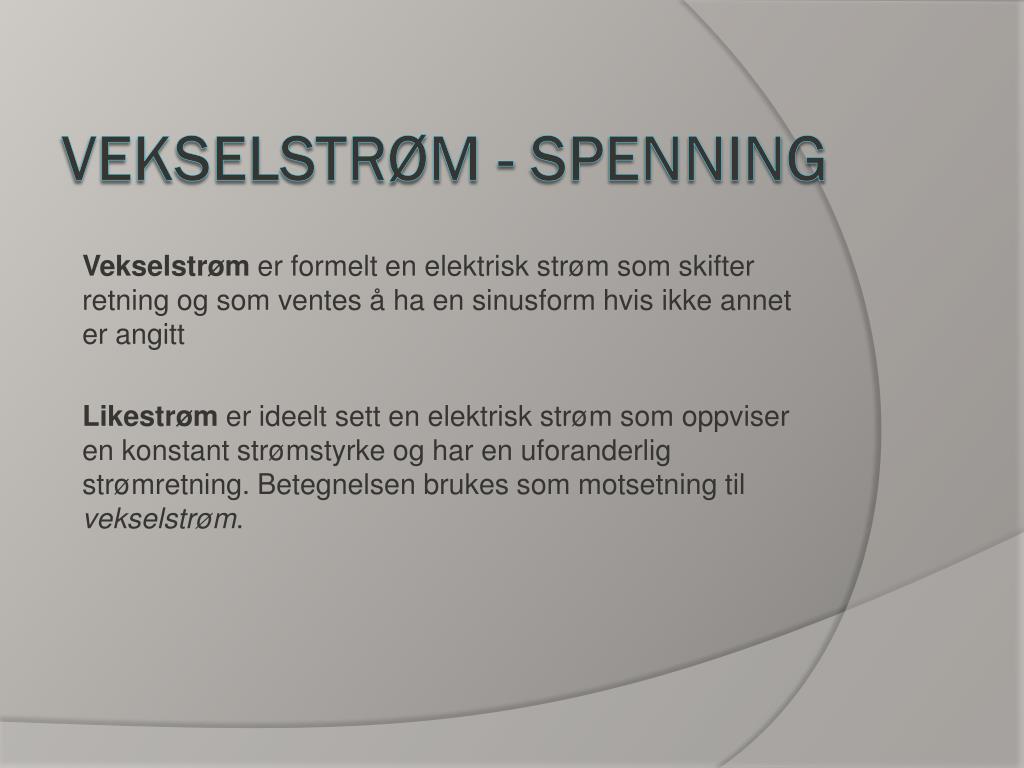 VEKSELSTRØM - SPENNING

Vekselstrøm er formelt en elektrisk strøm som skifter retning og som ventes å ha en sinusform hvis ikke annet er angitt

Likestrøm er ideelt sett en elektrisk strøm som oppviser en konstant strømstyrke og har en uforanderlig strømretning. Betegnelsen brukes som motsetning til vekselstrøm.